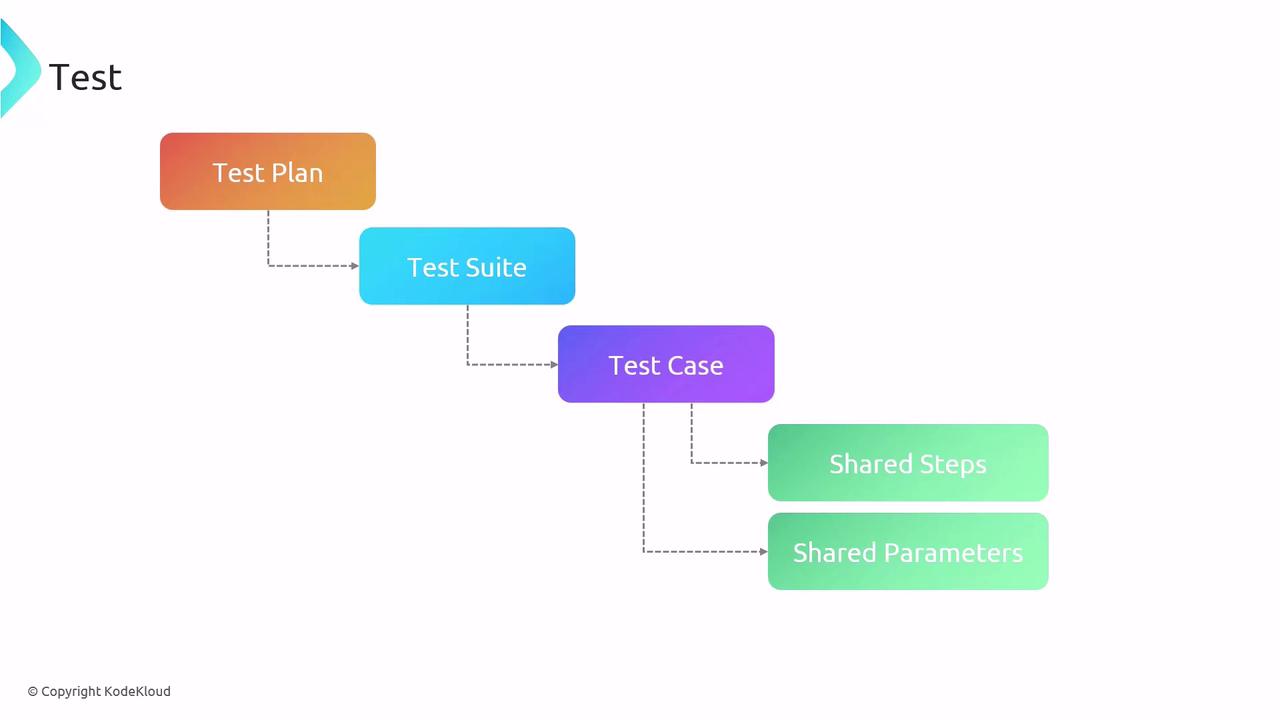 Test

Test Plan

Test Suite

Test Case

Shared Steps

Shared Parameters

© Copyright KodeKloud